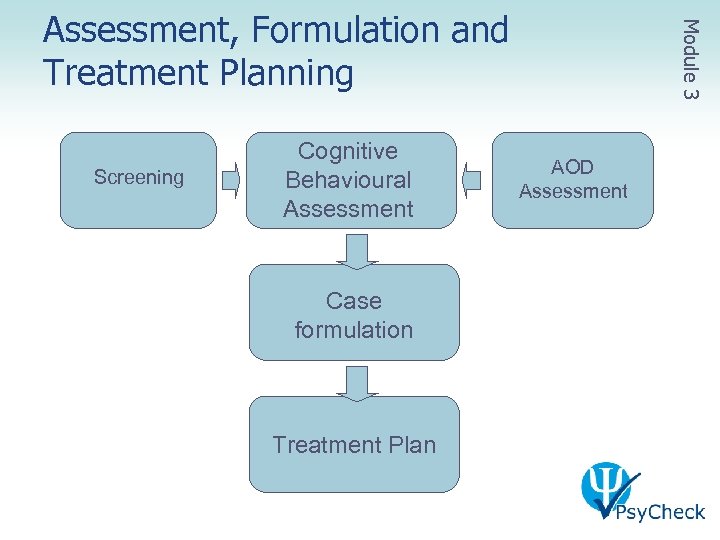 Assessment, Formulation and Treatment Planning

Module 3

Screening

Cognitive Behavioural Assessment

AOD Assessment

Case formulation

Treatment Plan

PsyCheck